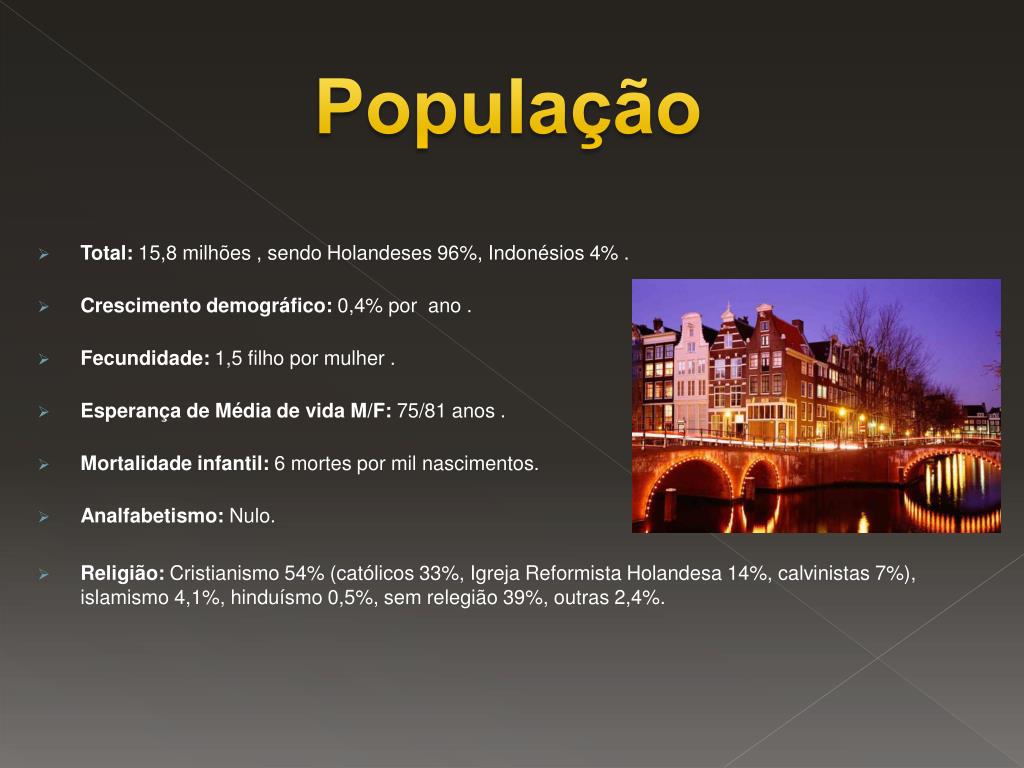 População

Total: 15,8 milhões , sendo Holandeses 96%, Indonésios 4% .

Crescimento demográfico: 0,4% por ano .

Fecundidade: 1,5 filho por mulher .

Esperança de Média de vida M/F: 75/81 anos .

Mortalidade infantil: 6 mortes por mil nascimentos.

Analfabetismo: Nulo.

Religião: Cristianismo 54% (católicos 33%, Igreja Reformista Holandesa 14%, calvinistas 7%), islamismo 4,1%, hinduísmo 0,5%, sem relegião 39%, outras 2,4%.